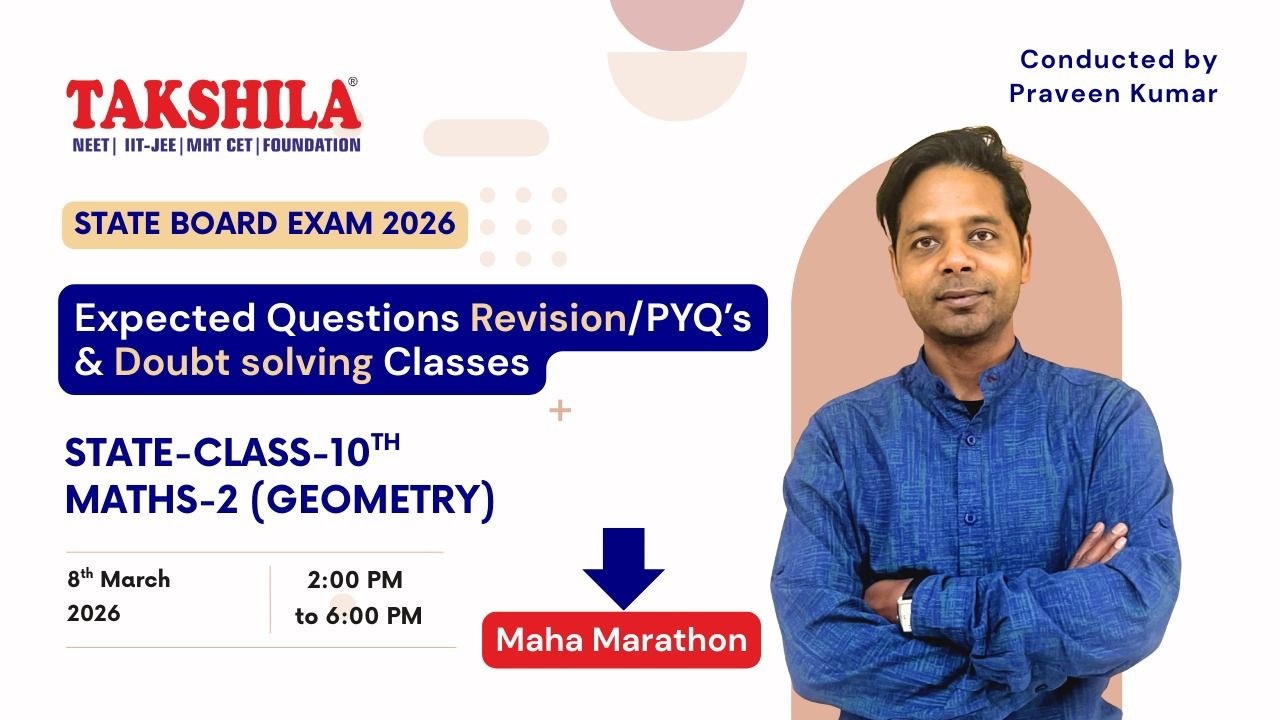 TAKSHILA®
NEET | IIT-JEE | MHT CET | FOUNDATION

Conducted by
Praveen Kumar

STATE BOARD EXAM 2026

Expected Questions Revision/PYQ's & Doubt solving Classes

STATE-CLASS-10$^{TH}$
MATHS-2 (GEOMETRY)

8$^{th}$ March 2026

2:00 PM to 6:00 PM

Maha Marathon